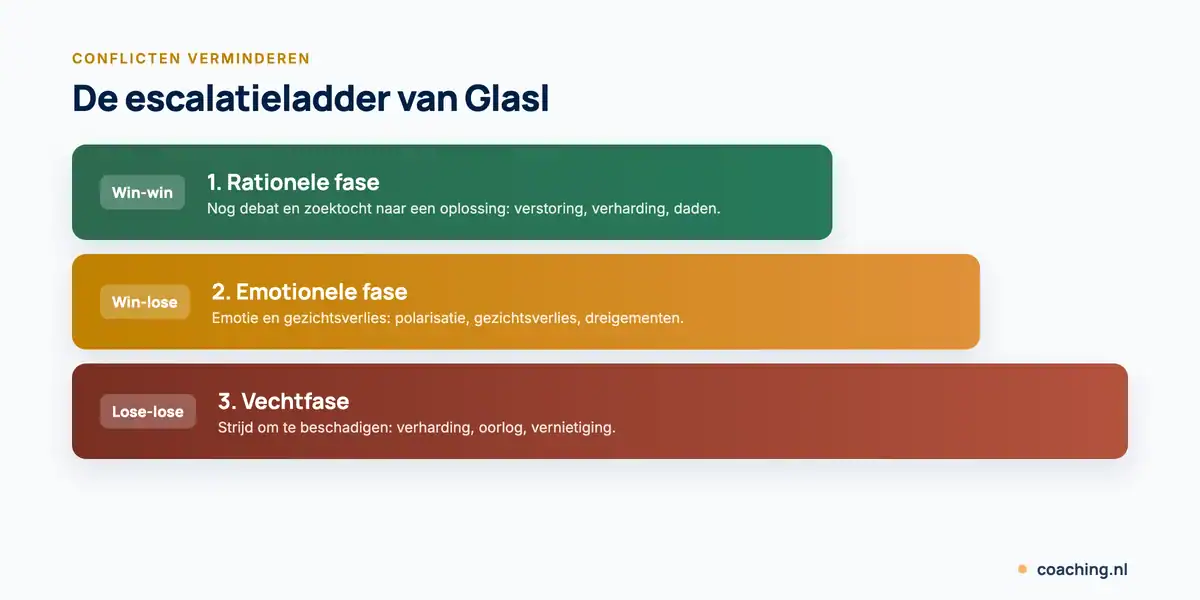 CONFLICTEN VERMINDEREN

De escalatieladder van Glasl

Win-win

1. Rationele fase

Nog debat en zoektocht naar een oplossing: verstoring, verharding, daden.

Win-lose

2. Emotionele fase

Emotie en gezichtsverlies: polarisatie, gezichtsverlies, dreigementen.

Lose-lose

3. Vechtfase

Strijd om te beschadigen: verharding, oorlog, vernietiging.

coaching.nl